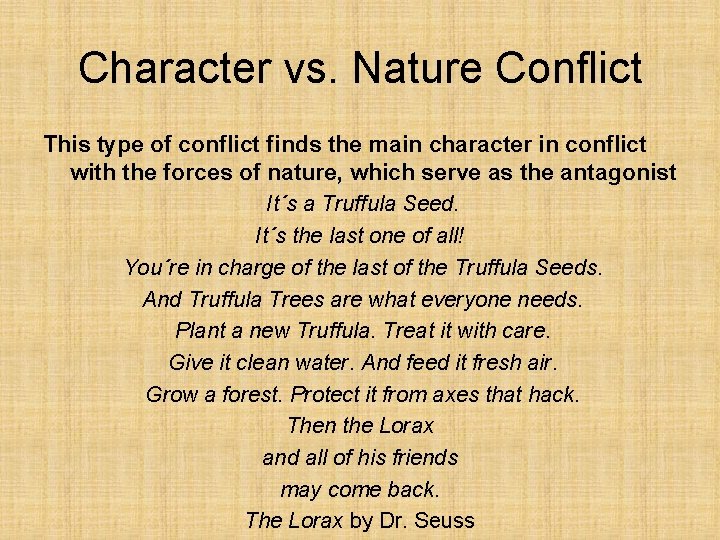 Character vs. Nature Conflict

This type of conflict finds the main character in conflict with the forces of nature, which serve as the antagonist

It´s a Truffula Seed.
It´s the last one of all!
You´re in charge of the last of the Truffula Seeds.
And Truffula Trees are what everyone needs.
Plant a new Truffula. Treat it with care.
Give it clean water. And feed it fresh air.
Grow a forest. Protect it from axes that hack.
Then the Lorax
and all of his friends
may come back.
The Lorax by Dr. Seuss